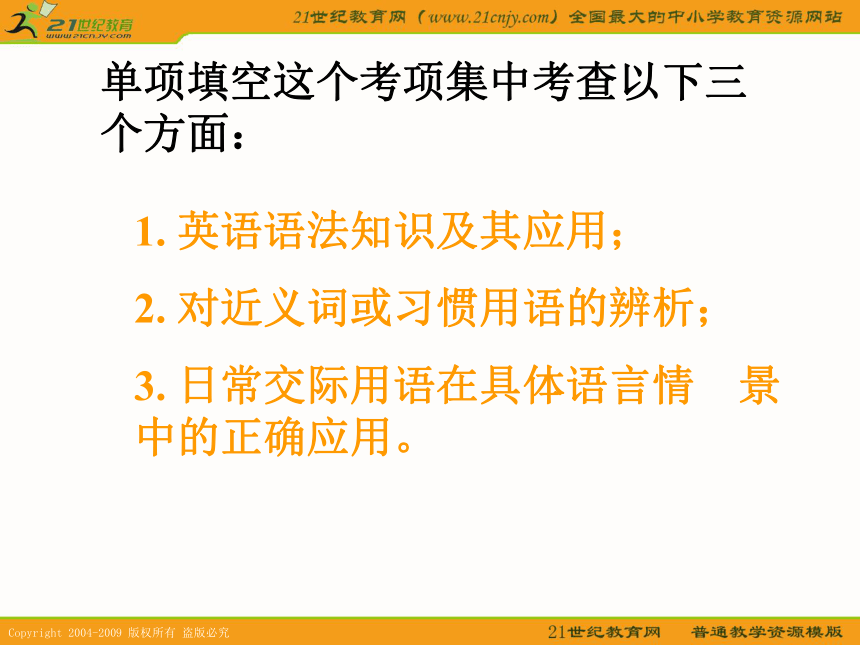 21世纪教育
www.21cnjy.com

21世纪教育网（www.21cnjy.com）全国最大的中小学教育资源网站

单项填空这个考项集中考查以下三个方面：

1. 英语语法知识及其应用；

2. 对近义词或习惯用语的辨析；

3. 日常交际用语在具体语言情　景中的正确应用。

Copyright 2004-2009 版权所有 盗版必究

21世纪教育网　普通教学资源模版